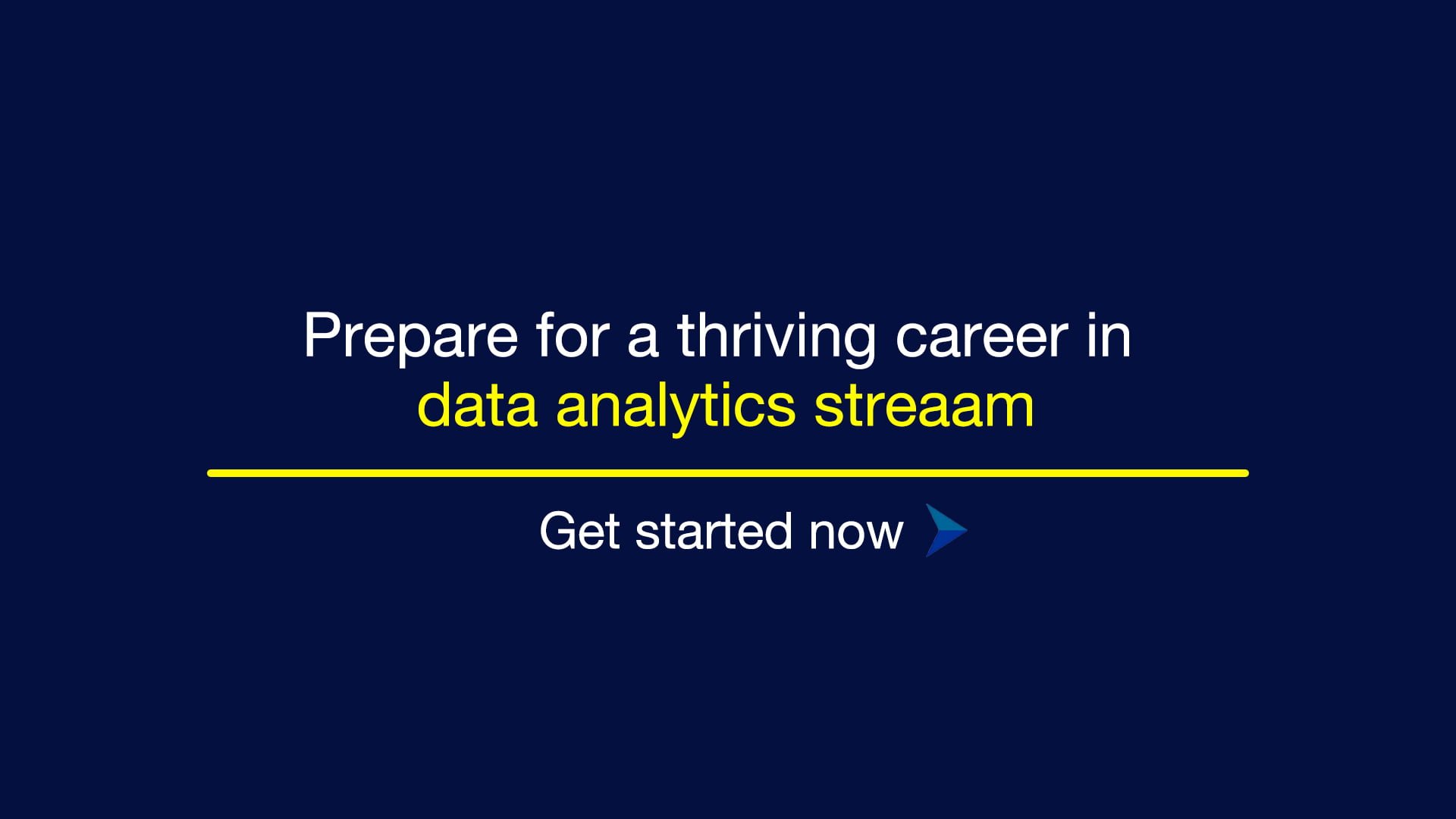 Prepare for a thriving career in data analytics streaam

Get started now